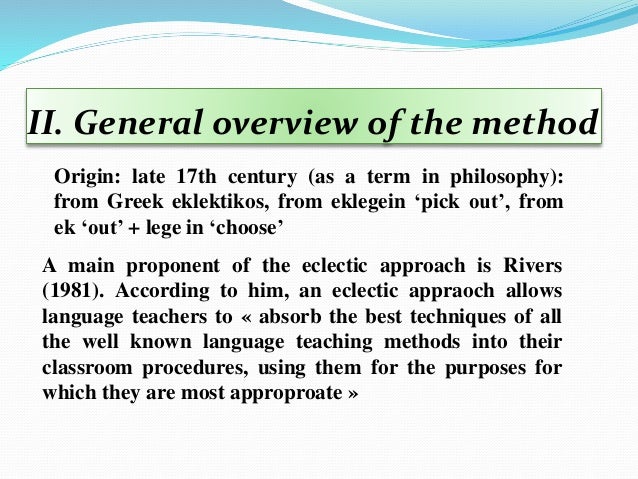 II. General overview of the method

Origin: late 17th century (as a term in philosophy): from Greek eklektikos, from eklegein ‘pick out’, from ek ‘out’ + lege in ‘choose’

A main proponent of the eclectic approach is Rivers (1981). According to him, an eclectic appraoch allows language teachers to « absorb the best techniques of all the well known language teaching methods into their classroom procedures, using them for the purposes for which they are most approproate »